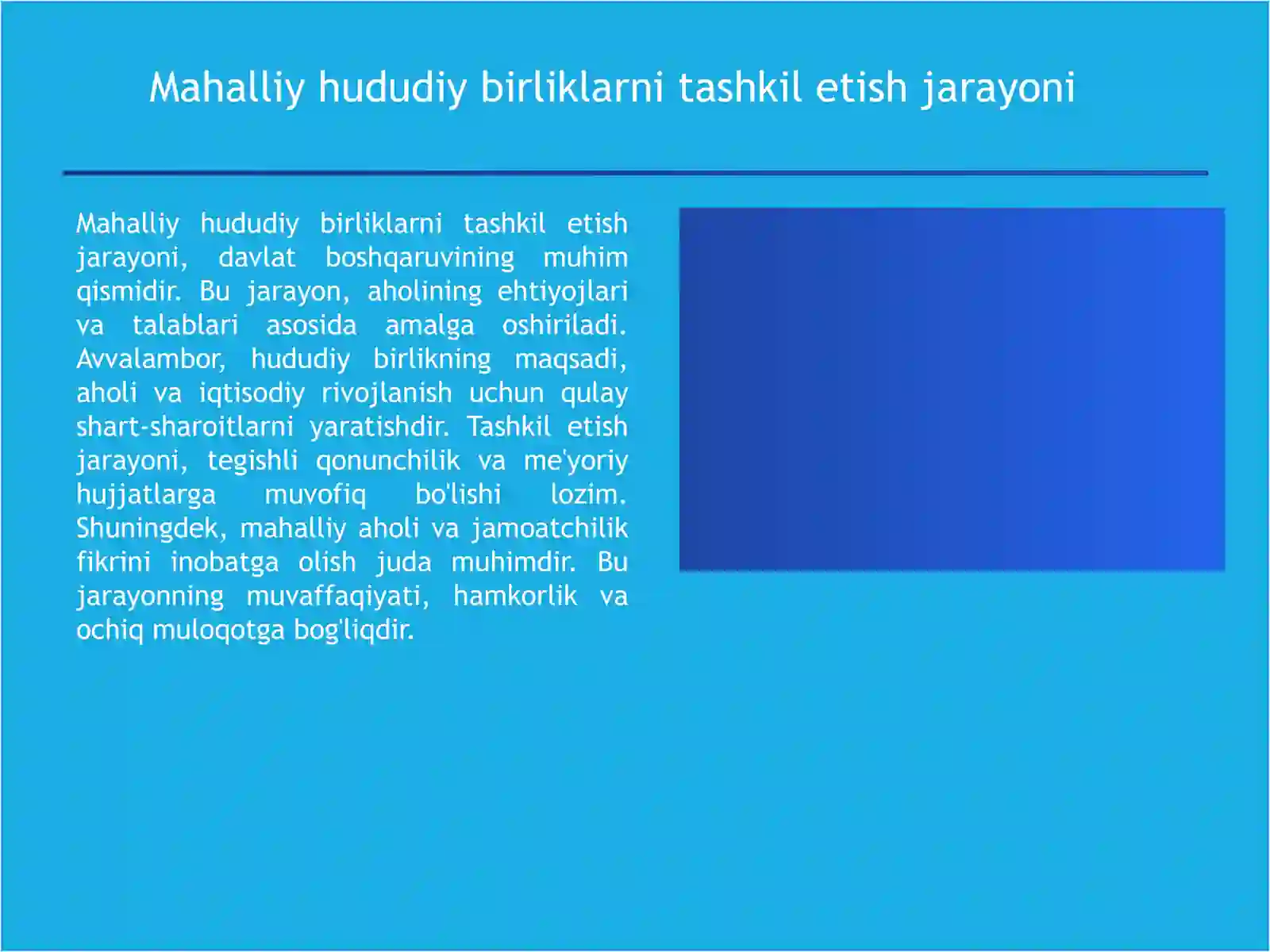 Mahalliy hududiy birliklarni tashkil etish jarayoni

Mahalliy hududiy birliklarni tashkil etish jarayoni, davlat boshqaruvining muhim qismidir. Bu jarayon, aholining ehtiyojlari va talablari asosida amalga oshiriladi. Avvalambor, hududiy birlikning maqsadi, aholi va iqtisodiy rivojlanish uchun qulay shart-sharoitlarni yaratishdir. Tashkil etish jarayoni, tegishli qonunchilik va me'yoriy hujjatlarga muvofiq bo'lishi lozim. Shuningdek, mahalliy aholi va jamoatchilik fikrini inobatga olish juda muhimdir. Bu jarayonning muvaffaqiyati, hamkorlik va ochiq muloqotga bog'liqdir.